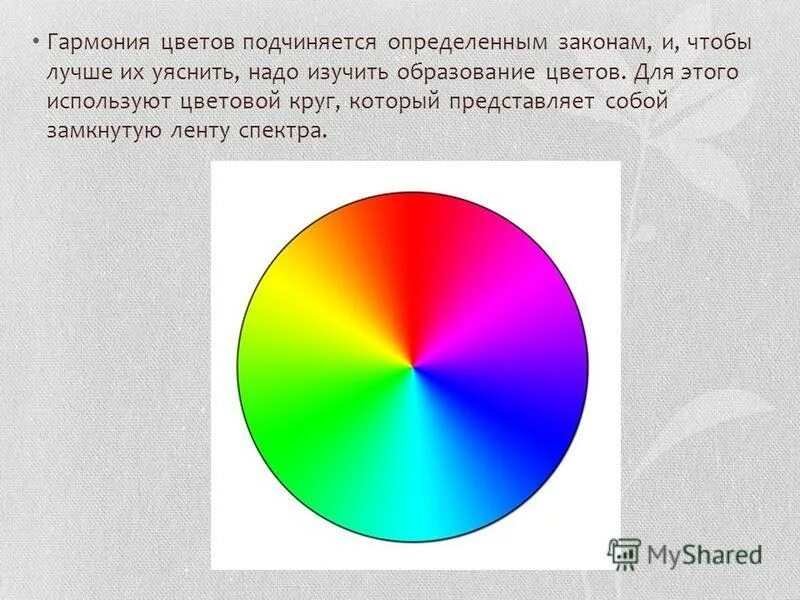 • Гармония цветов подчиняется определенным законам, и, чтобы лучше их уяснить, надо изучить образование цветов. Для этого используют цветовой круг, который представляет собой замкнутую ленту спектра.

MyShared